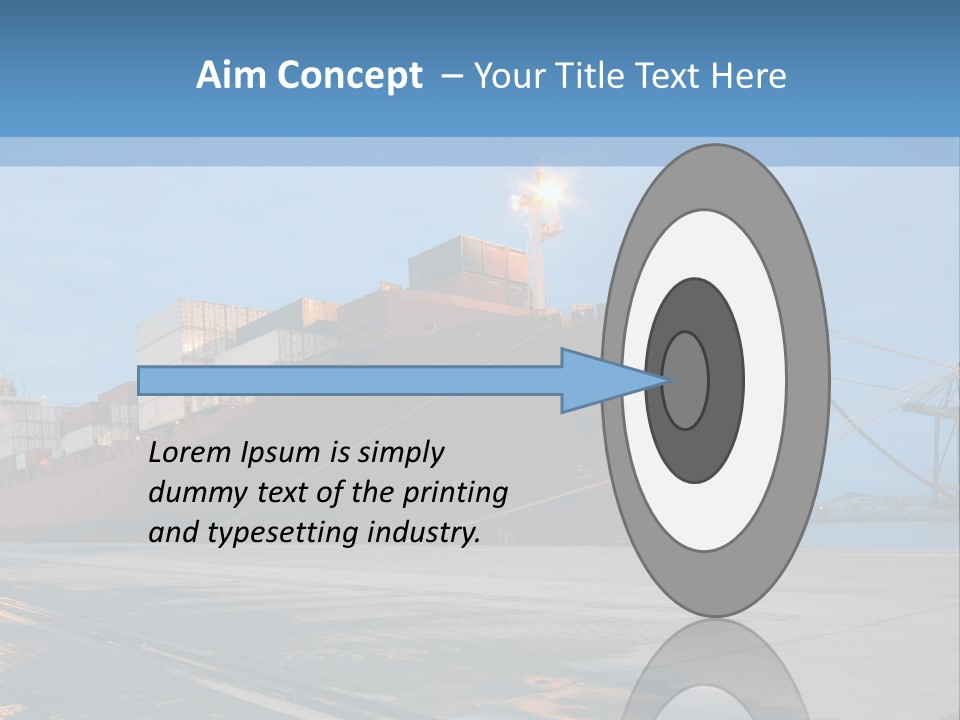 Aim Concept – Your Title Text Here

Lorem Ipsum is simply dummy text of the printing and typesetting industry.